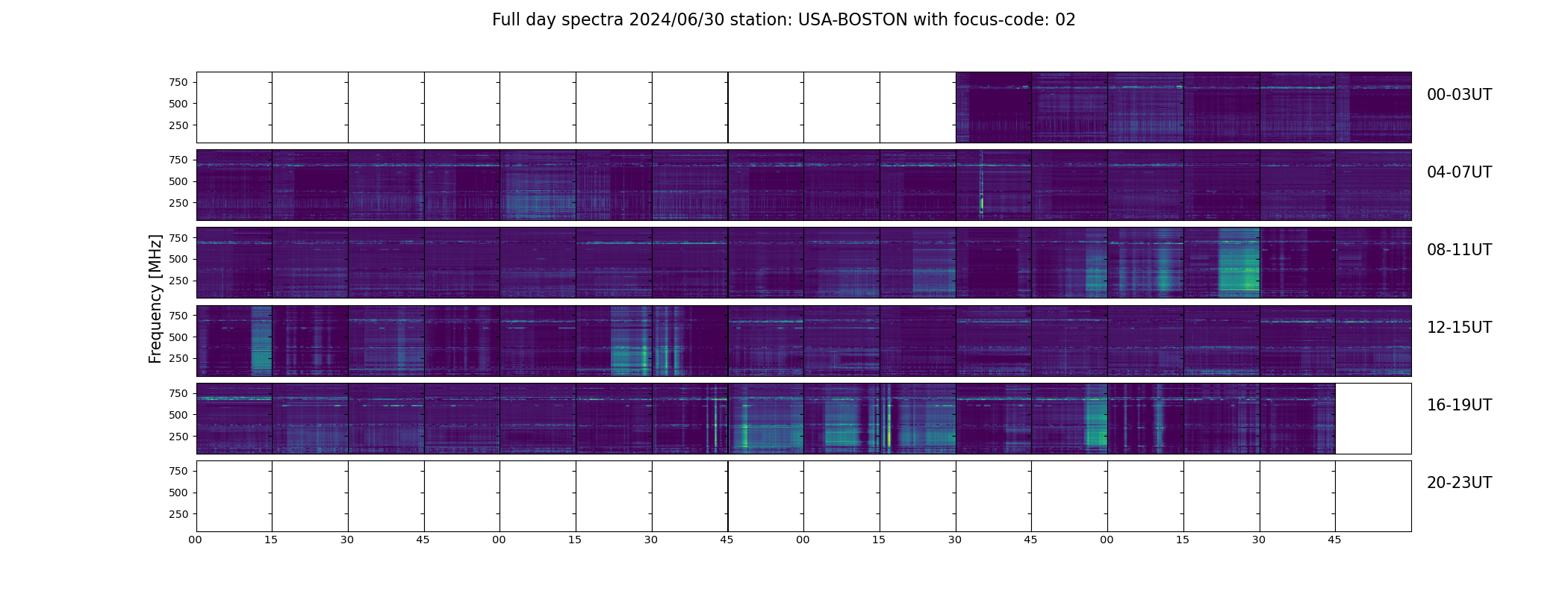 Full day spectra 2024/06/30 station: USA-BOSTON with focus-code: 02

Frequency [MHz]

750
500
250
00-03UT

750
500
250
04-07UT

750
500
250
08-11UT

750
500
250
12-15UT

750
500
250
16-19UT

750
500
250
20-23UT

00 15 30 45 00 15 30 45 00 15 30 45 00 15 30 45